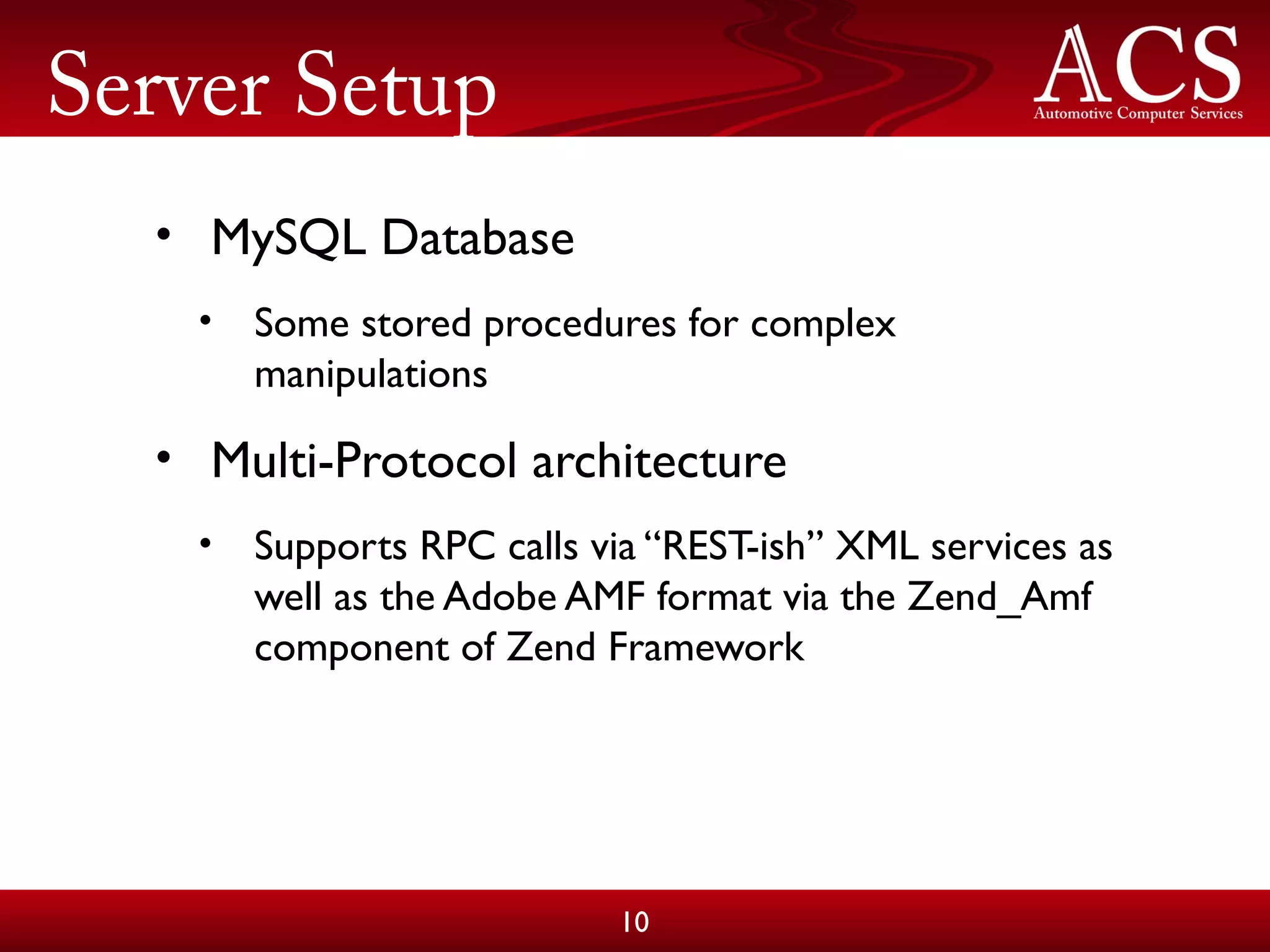 Server Setup

ACS
Automotive Computer Services

• MySQL Database

• Some stored procedures for complex manipulations

• Multi-Protocol architecture

• Supports RPC calls via “REST-ish” XML services as well as the Adobe AMF format via the Zend_Amf component of Zend Framework

10